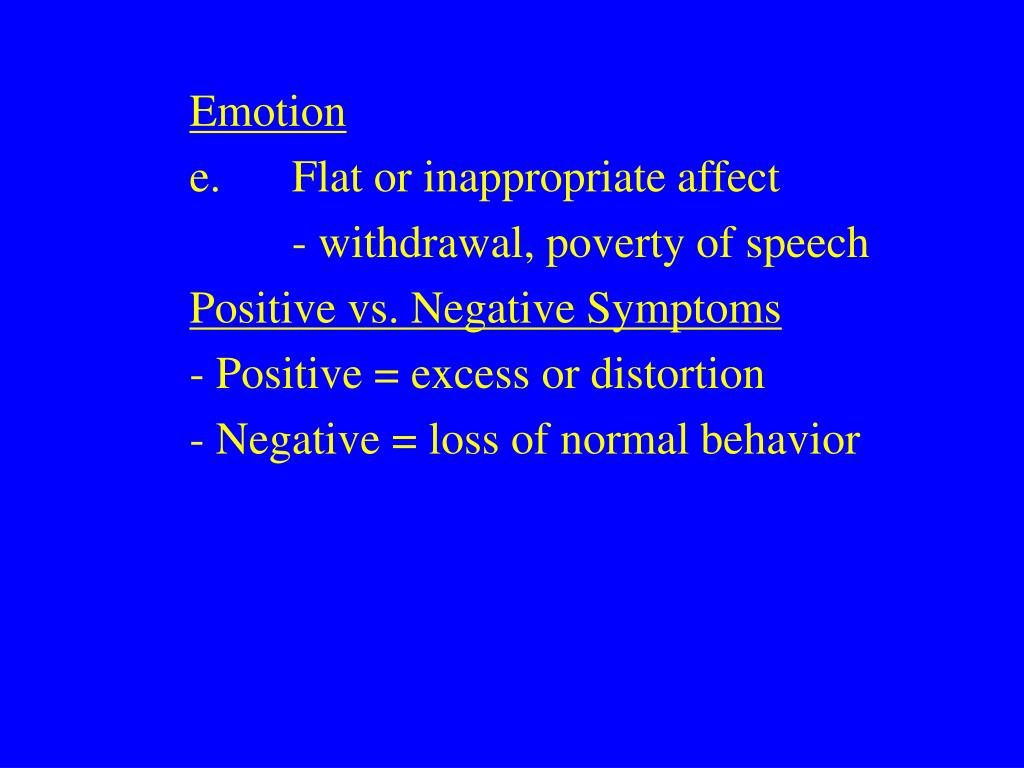 Emotion

e. Flat or inappropriate affect

- withdrawal, poverty of speech

Positive vs. Negative Symptoms

- Positive = excess or distortion

- Negative = loss of normal behavior